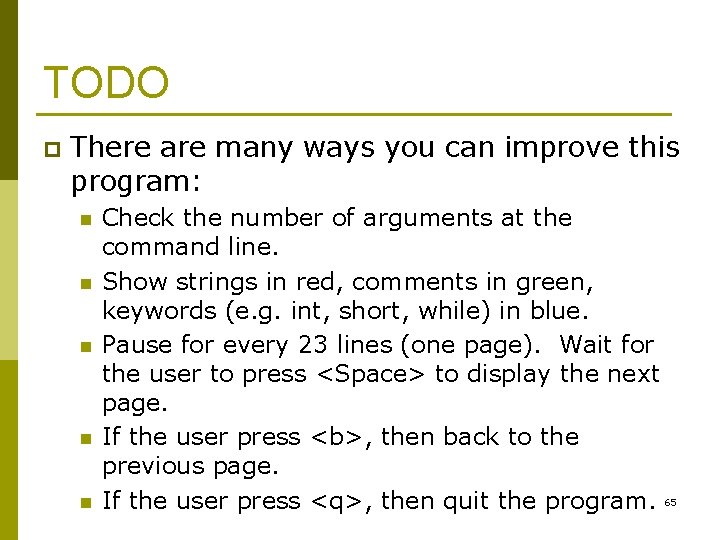 TODO

There are many ways you can improve this program:

Check the number of arguments at the command line.

Show strings in red, comments in green, keywords (e.g. int, short, while) in blue.

Pause for every 23 lines (one page).  Wait for the user to press <Space> to display the next page.

If the user press <b>, then back to the previous page.

If the user press <q>, then quit the program.

65